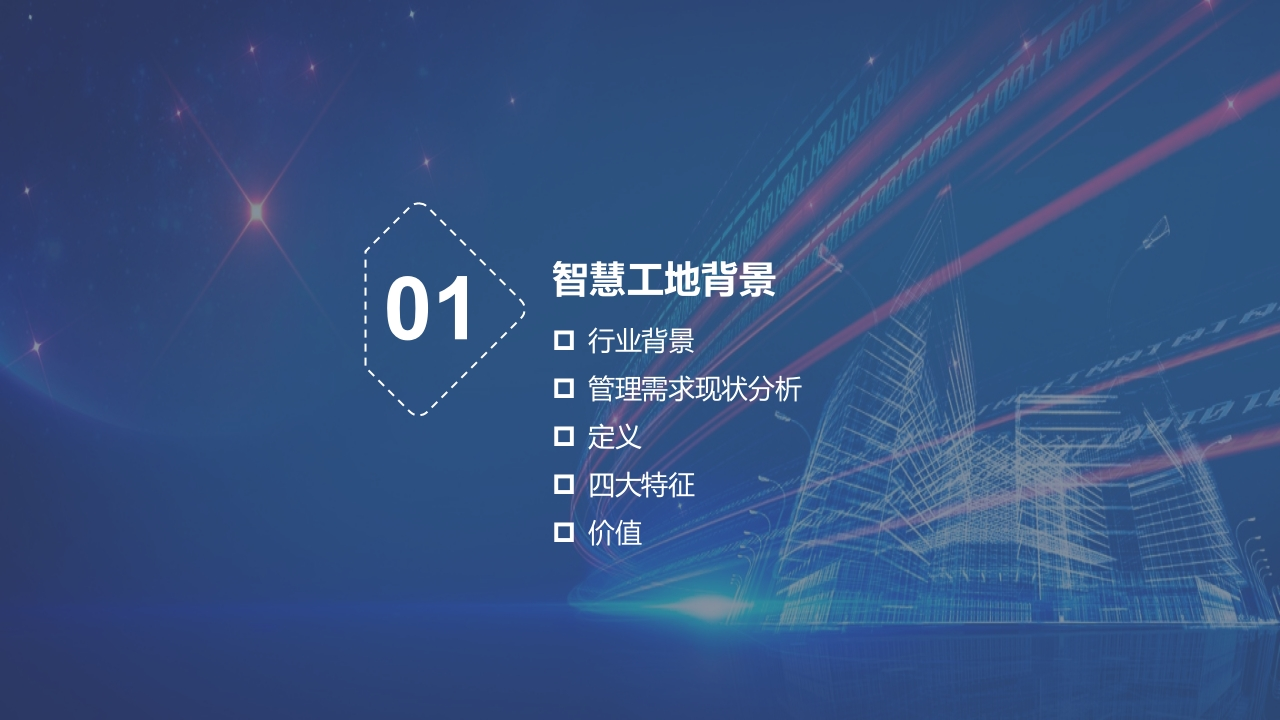 01

智慧工地背景

行业背景
管理需求现状分析
定义
四大特征
价值